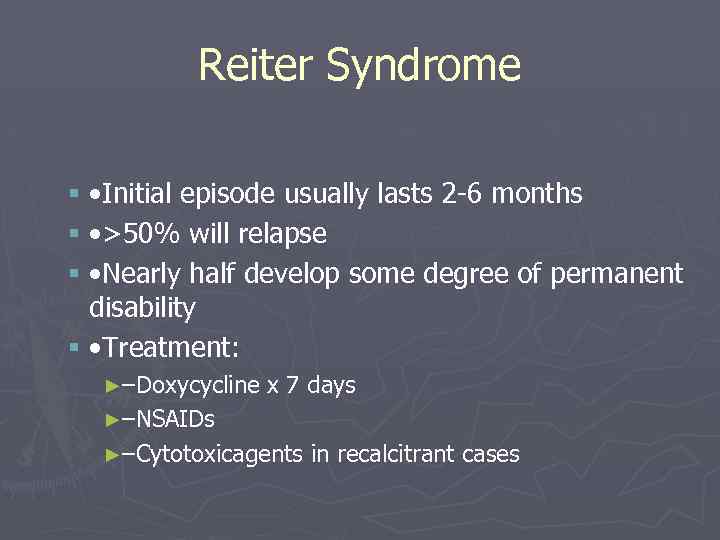 Reiter Syndrome

•Initial episode usually lasts 2-6 months
•>50% will relapse
•Nearly half develop some degree of permanent disability
•Treatment:
–Doxycycline x 7 days
–NSAIDs
–Cytotoxicagents in recalcitrant cases